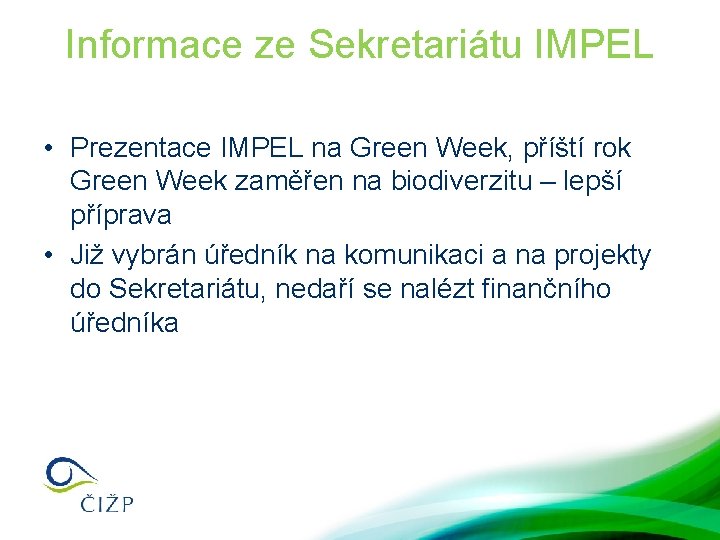 Informace ze Sekretariátu IMPEL

• Prezentace IMPEL na Green Week, příští rok Green Week zaměřen na biodiverzitu – lepší příprava
• Již vybrán úředník na komunikaci a na projekty do Sekretariátu, nedaří se nalézt finančního úředníka

ČIŽP